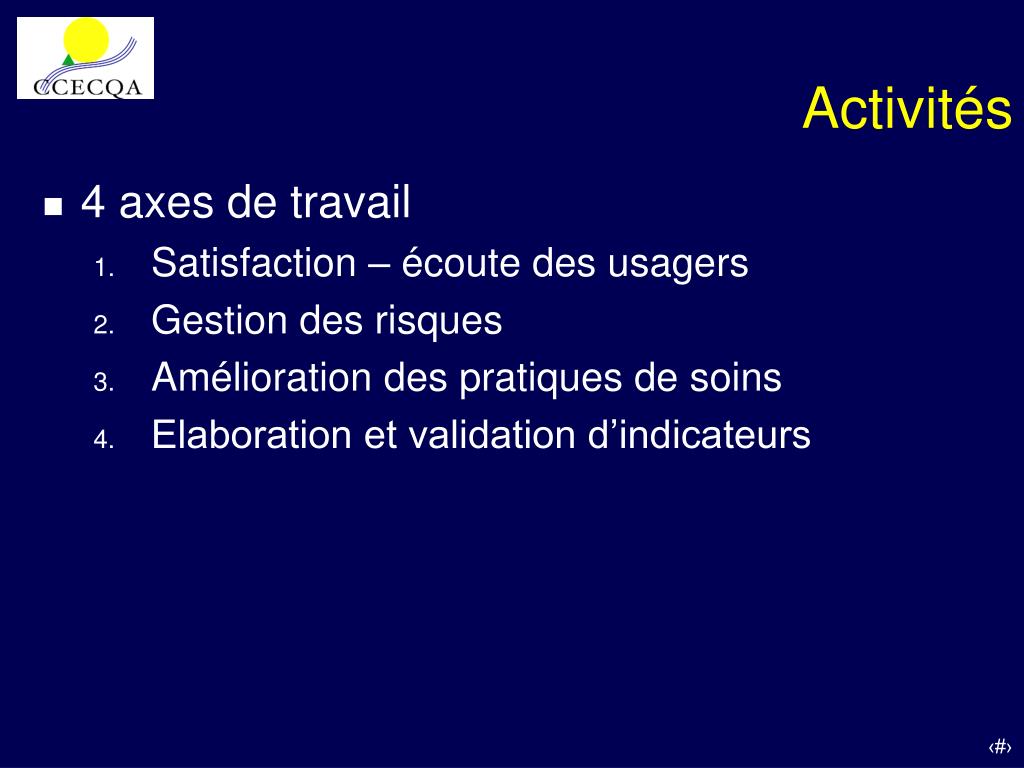 CCECQA

Activités

4 axes de travail

1. Satisfaction – écoute des usagers
2. Gestion des risques
3. Amélioration des pratiques de soins
4. Elaboration et validation d’indicateurs

‹#›